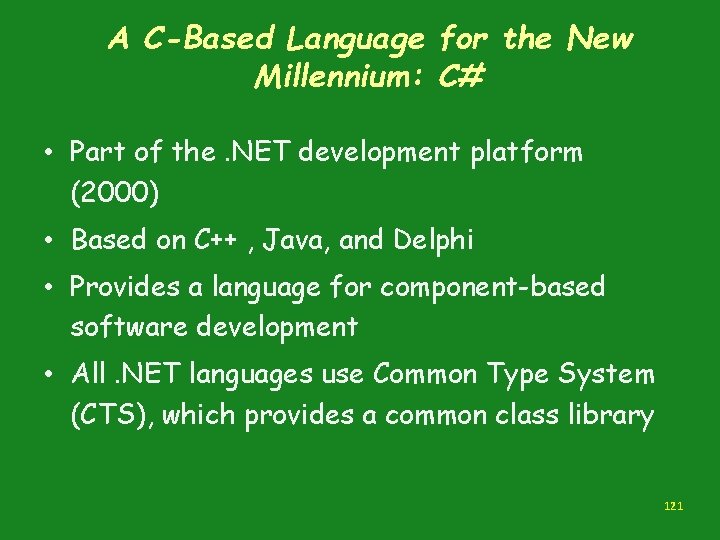 A C-Based Language for the New Millennium: C#

• Part of the .NET development platform (2000)
• Based on C++ , Java, and Delphi
• Provides a language for component-based software development
• All .NET languages use Common Type System (CTS), which provides a common class library

121